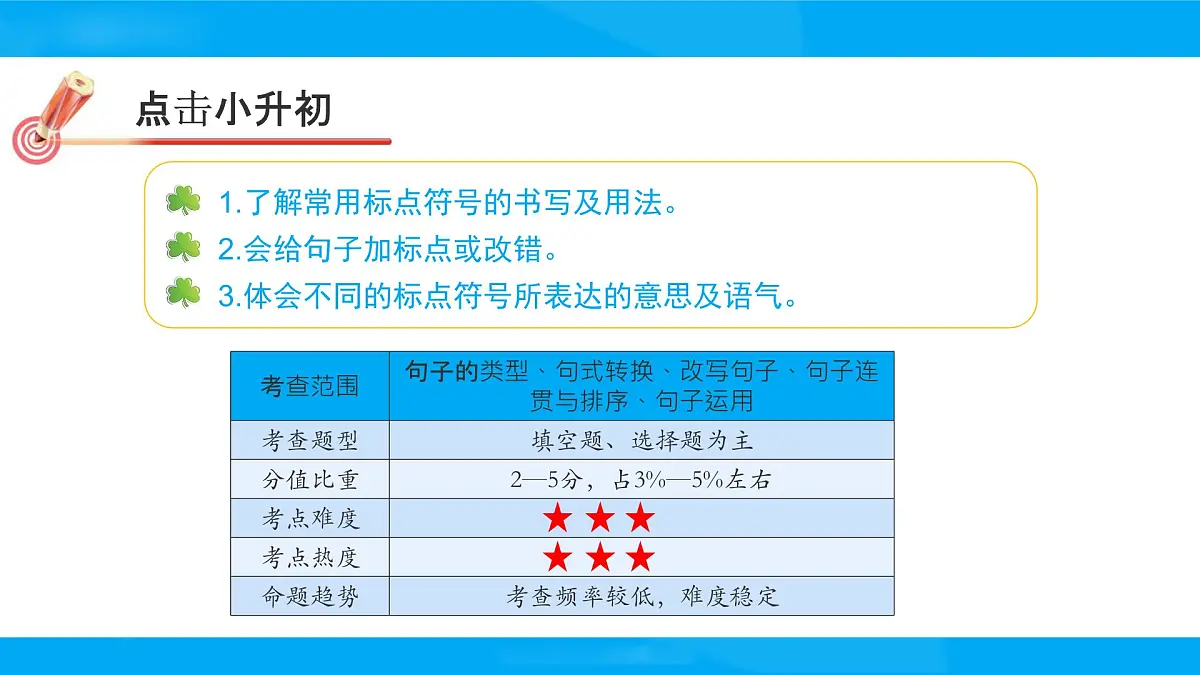 点击小升初

1.了解常用标点符号的书写及用法。
2.会给句子加标点或改错。
3.体会不同的标点符号所表达的意思及语气。

| 考查范围 | 句子的类型、句式转换、改写句子、句子连贯与排序、句子运用 |
|---|---|
| 考查题型 | 填空题、选择题为主 |
| 分值比重 | 2—5分，占3%—5%左右 |
| 考点难度 | ★★★ |
| 考点热度 | ★★★ |
| 命题趋势 | 考查频率较低，难度稳定 |